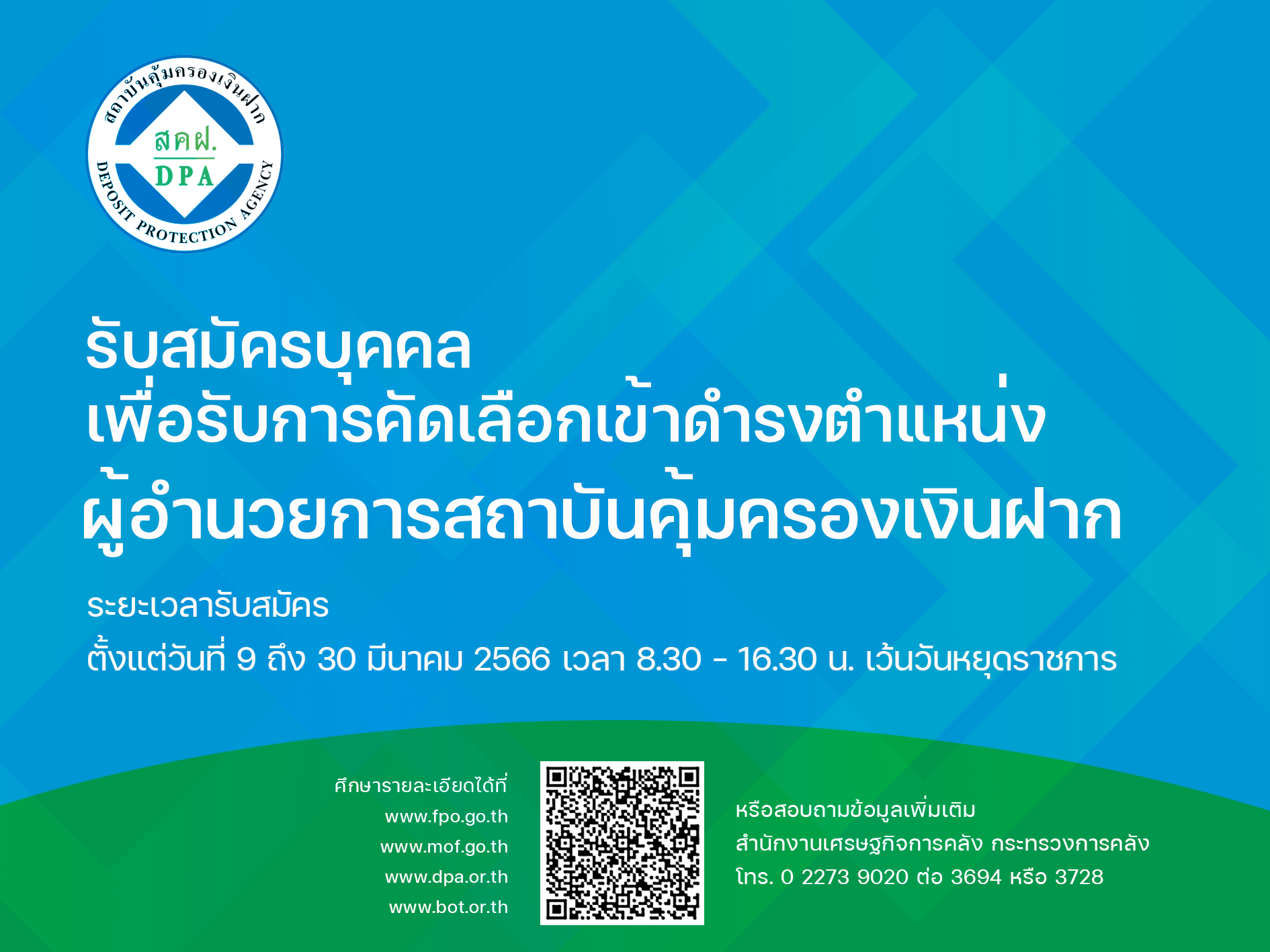 สถาบันคุ้มครองเงินฝาก
สคฝ.
DPA
DEPOSIT PROTECTION AGENCY

รับสมัครบุคคล
เพื่อรับการคัดเลือกเข้าดำรงตำแหน่ง
ผู้อำนวยการสถาบันคุ้มครองเงินฝาก

ระยะเวลารับสมัคร
ตั้งแต่วันที่ 9 ถึง 30 มีนาคม 2566 เวลา 8.30 - 16.30 น. เว้นวันหยุดราชการ

ศึกษารายละเอียดได้ที่
www.fpo.go.th
www.mof.go.th
www.dpa.or.th
www.bot.or.th

หรือสอบถามข้อมูลเพิ่มเติม
สำนักงานเศรษฐกิจการคลัง กระทรวงการคลัง
โทร. 0 2273 9020 ต่อ 3694 หรือ 3728